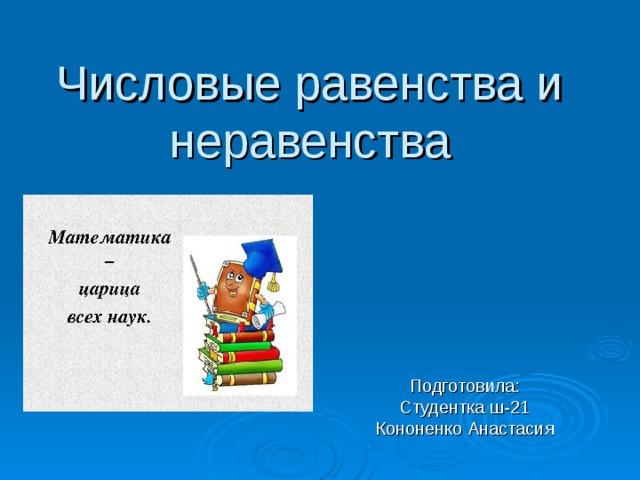 Числовые равенства и неравенства

Математика – царица всех наук.

Подготовила:
Студентка ш-21
Кононенко Анастасия